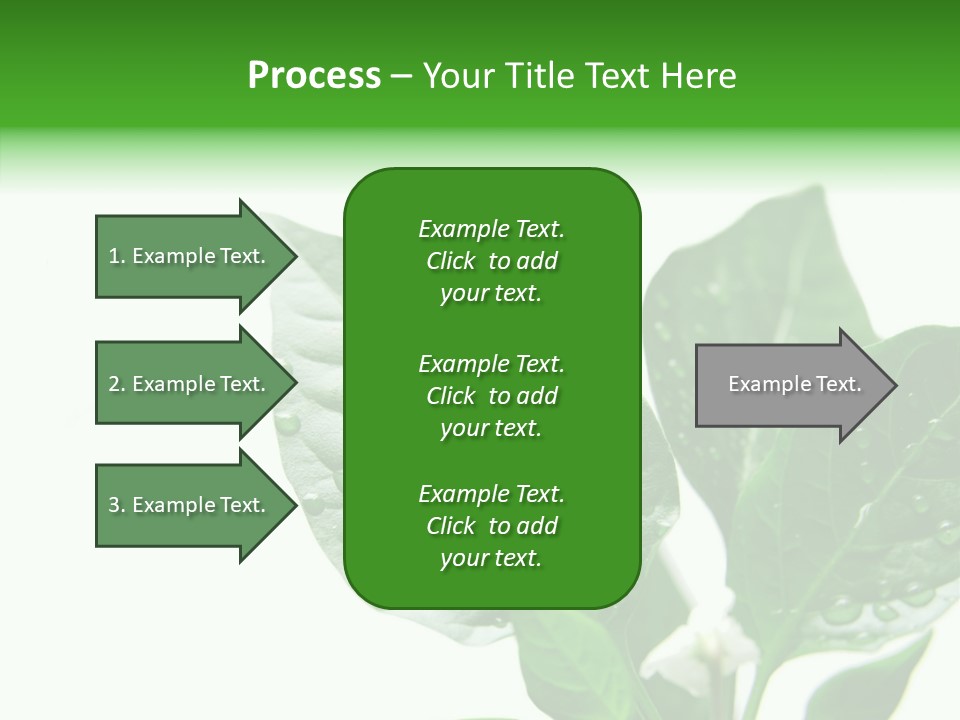 Process – Your Title Text Here

1. Example Text.

2. Example Text.

3. Example Text.

Example Text. Click to add your text.

Example Text. Click to add your text.

Example Text. Click to add your text.

Example Text.